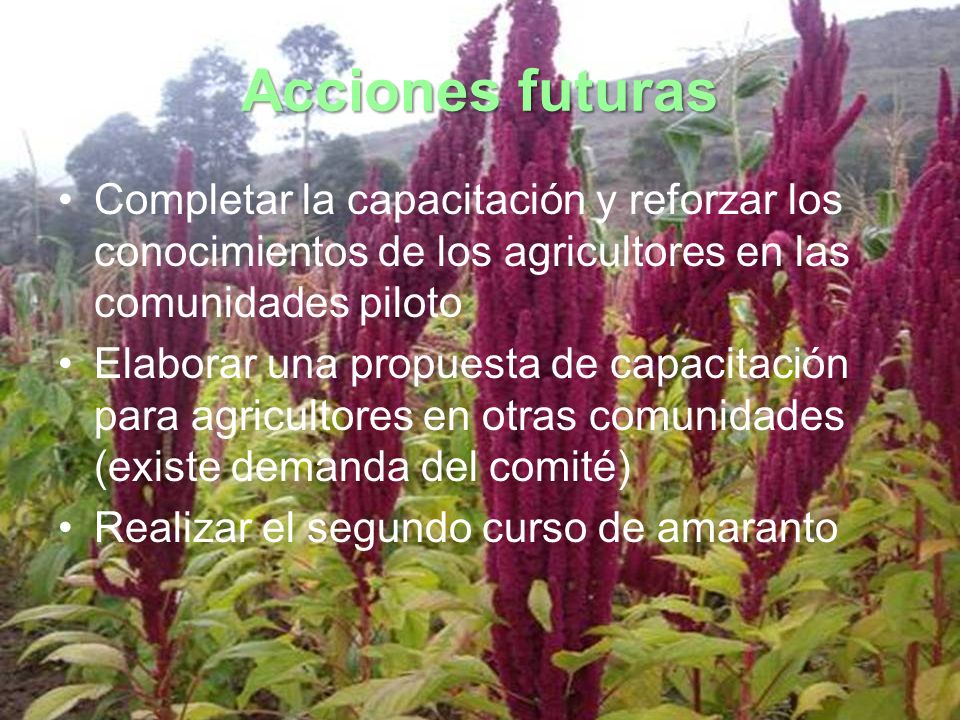 Acciones futuras

• Completar la capacitación y reforzar los conocimientos de los agricultores en las comunidades piloto
• Elaborar una propuesta de capacitación para agricultores en otras comunidades (existe demanda del comité)
• Realizar el segundo curso de amaranto